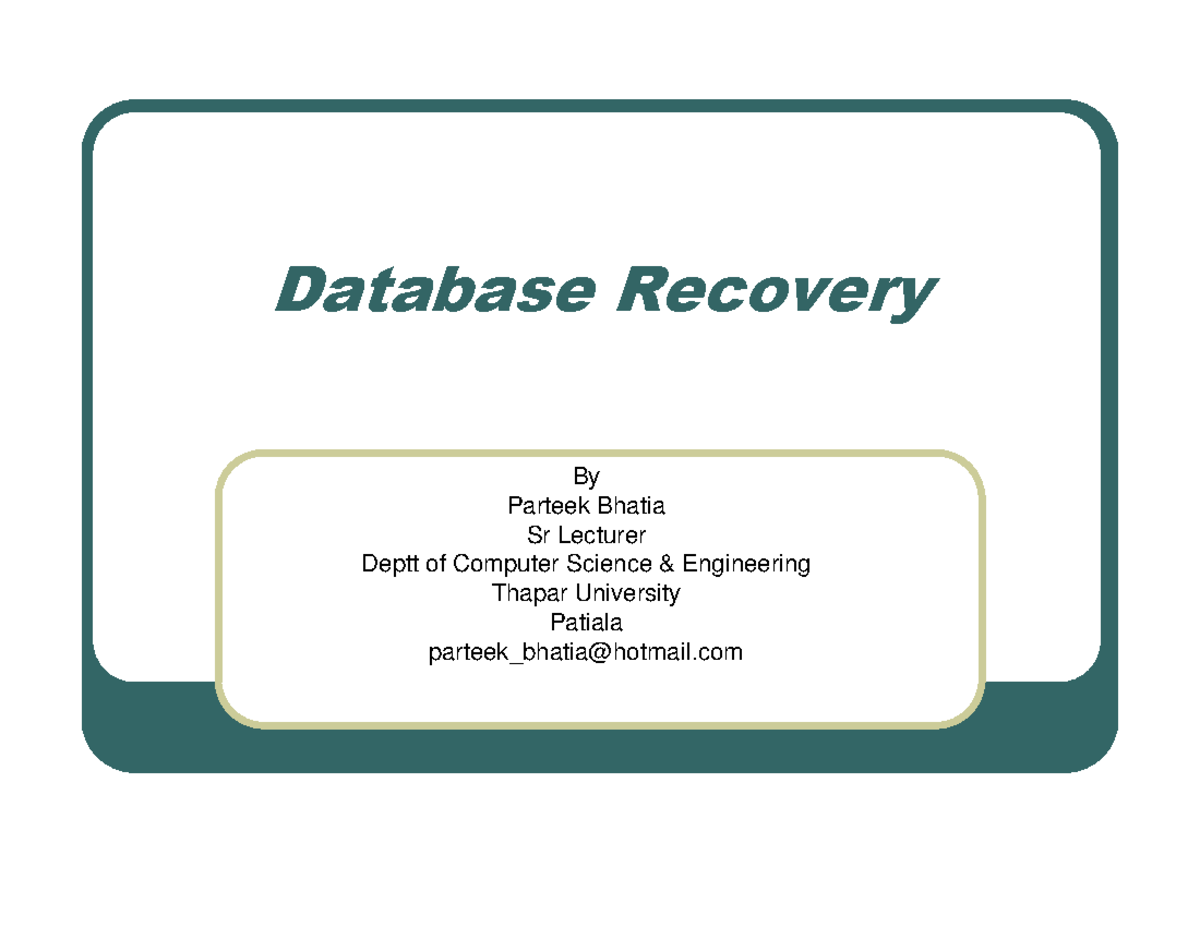 Database Recovery

By
Parteek Bhatia
Sr Lecturer
Deptt of Computer Science & Engineering
Thapar University
Patiala
parteek_bhatia@hotmail.com